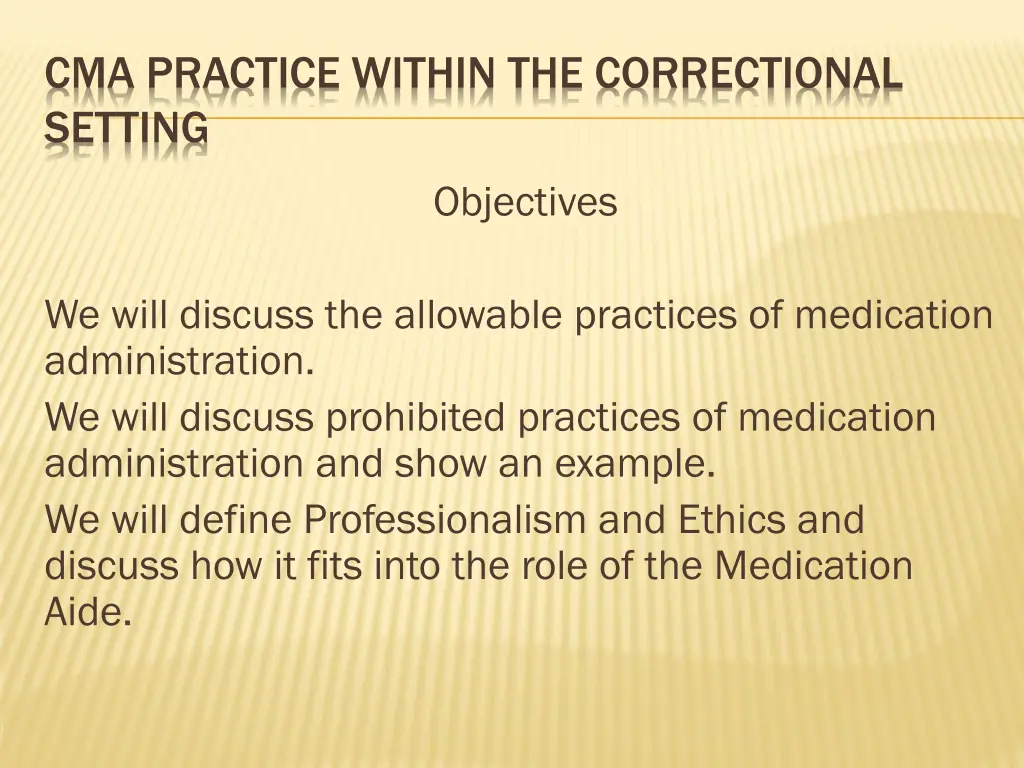 CMA PRACTICE WITHIN THE CORRECTIONAL SETTING

Objectives

We will discuss the allowable practices of medication administration.
We will discuss prohibited practices of medication administration and show an example.
We will define Professionalism and Ethics and discuss how it fits into the role of the Medication Aide.